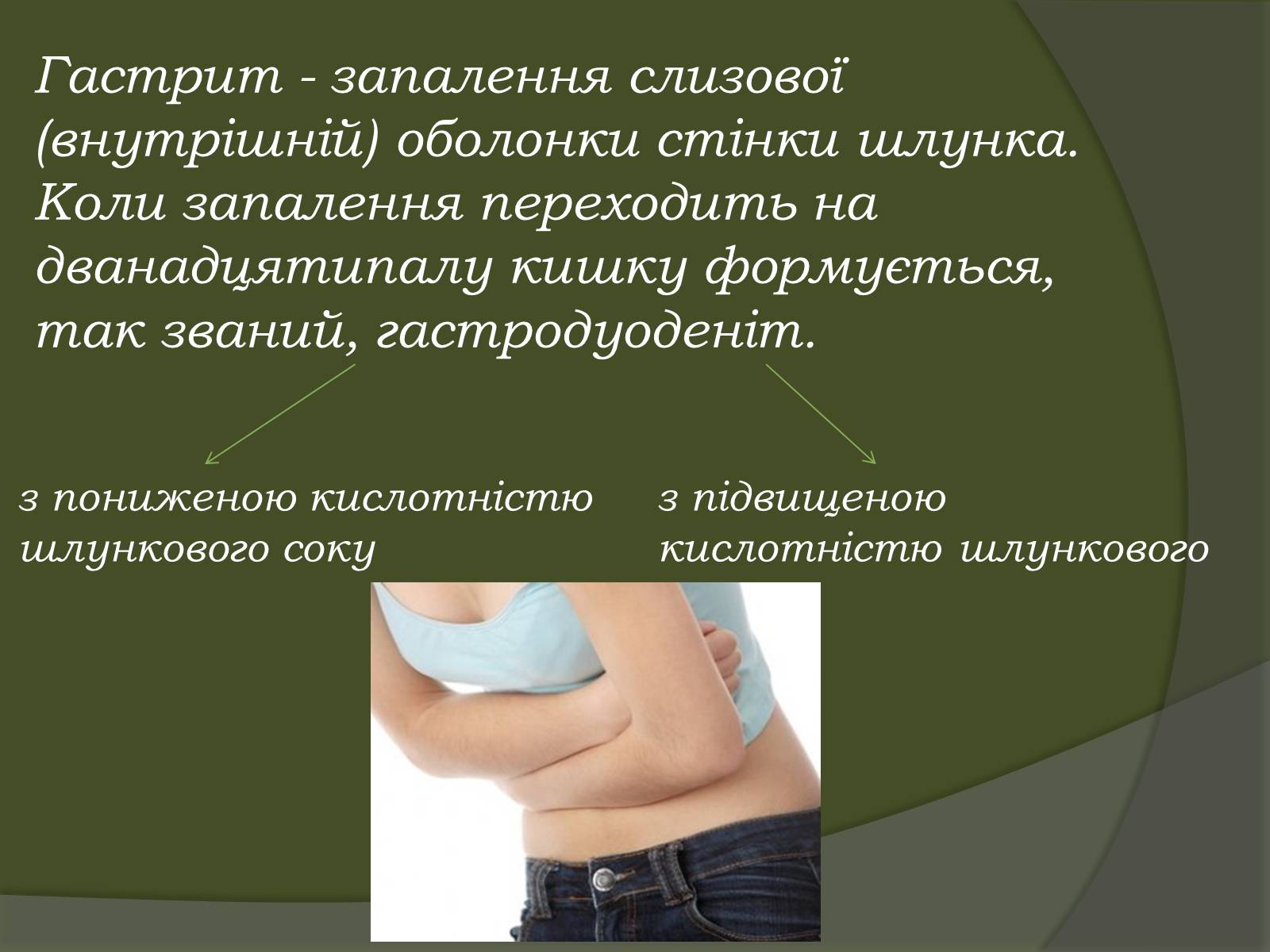 Гастрит - запалення слизової (внутрішній) оболонки стінки шлунка. Коли запалення переходить на дванадцятипалу кишку формується, так званий, гастродуоденіт.

з пониженою кислотністю шлункового соку

з підвищеною кислотністю шлункового